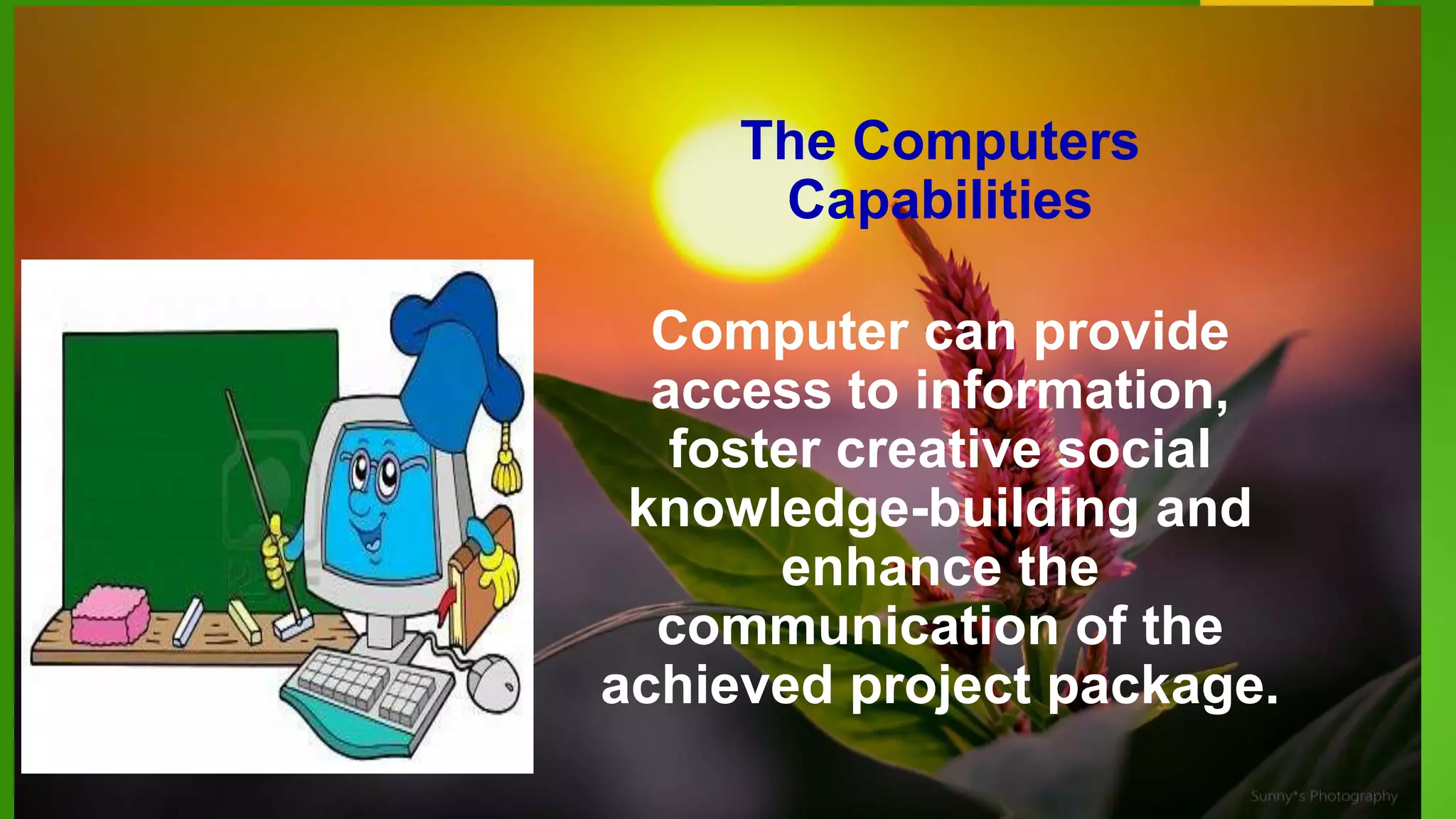 The Computers Capabilities

Computer can provide access to information, foster creative social knowledge-building and enhance the communication of the achieved project package.

Sunny's Photography